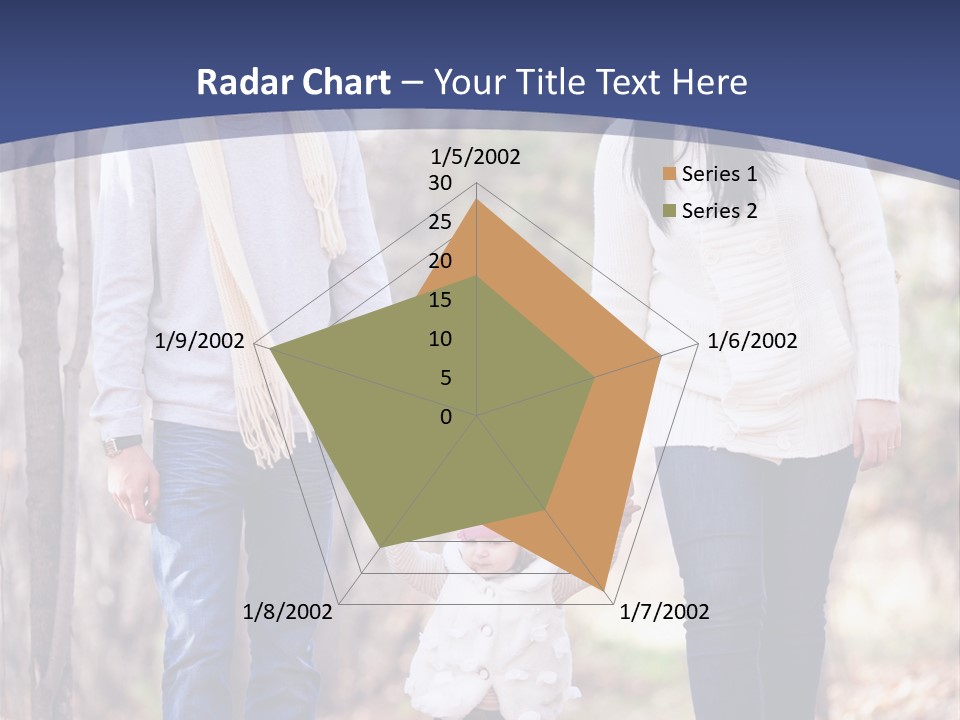 Radar Chart – Your Title Text Here

1/5/2002
30
25
20
15
10
5
0
1/6/2002
1/7/2002
1/8/2002
1/9/2002

Series 1
Series 2